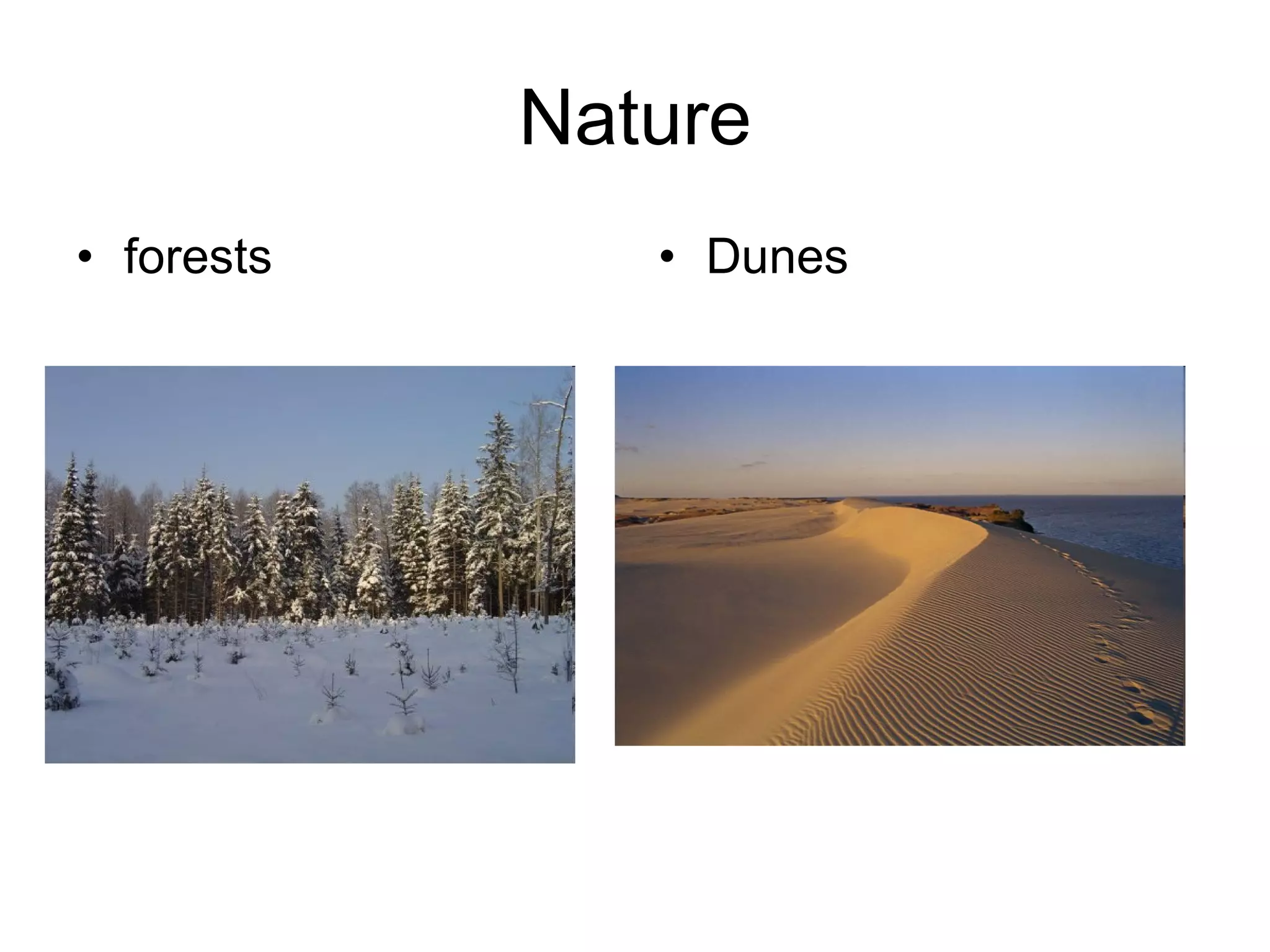 Nature

• forests

• Dunes